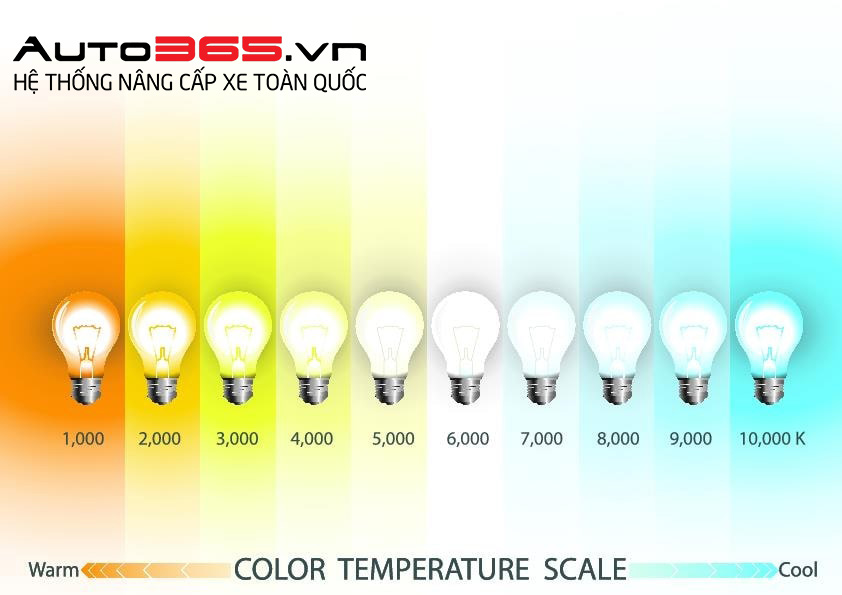 AUTO365.vn
HỆ THỐNG NÂNG CẤP XE TOÀN QUỐC

1,000 2,000 3,000 4,000 5,000 6,000 7,000 8,000 9,000 10,000 K

Warm COLOR TEMPERATURE SCALE Cool